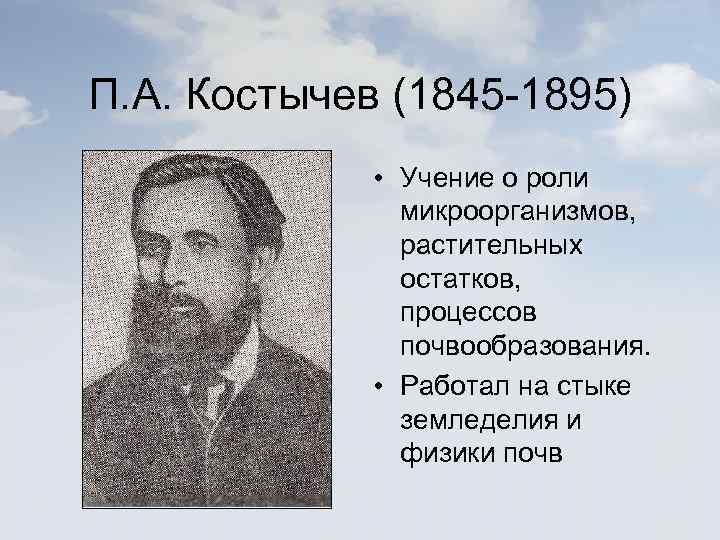 П.А. Костычев (1845-1895)

• Учение о роли микроорганизмов, растительных остатков, процессов почвообразования.
• Работал на стыке земледелия и физики почв